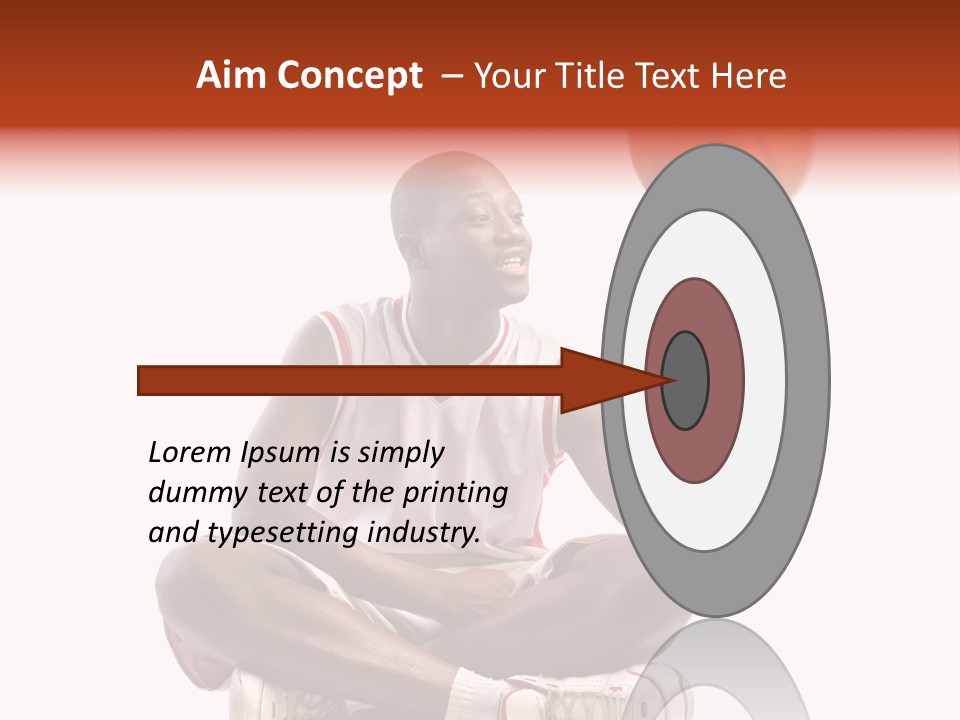 Aim Concept – Your Title Text Here

Lorem Ipsum is simply dummy text of the printing and typesetting industry.